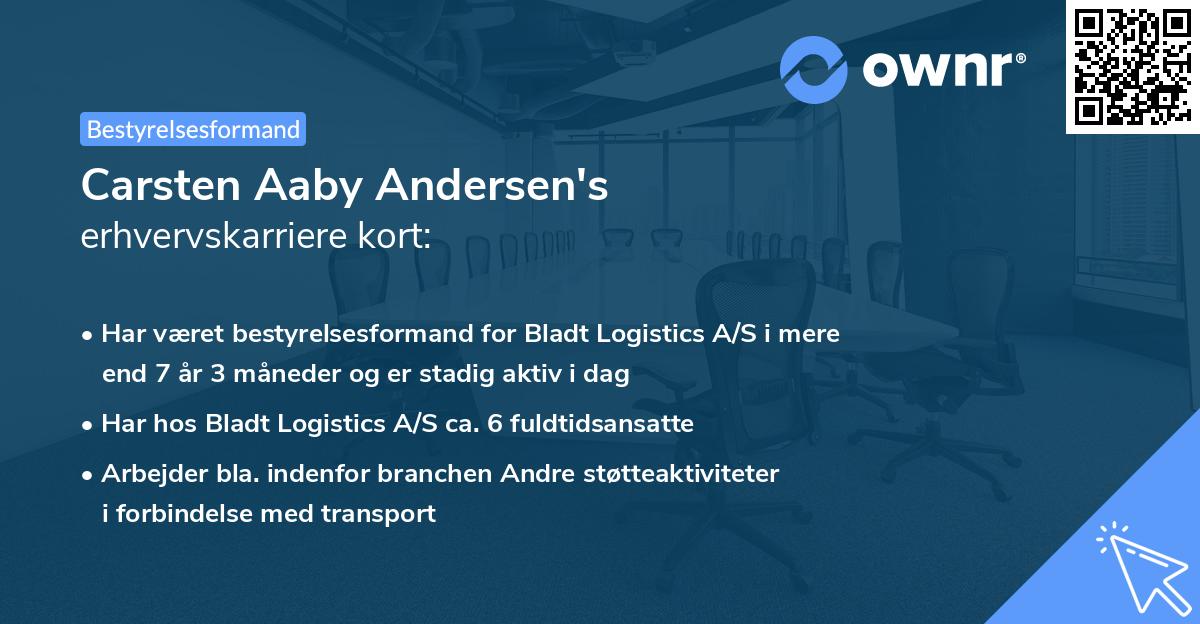 ownr®

Bestyrelsesformand

Carsten Aaby Andersen's
erhvervskarriere kort:

• Har været bestyrelsesformand for Bladt Logistics A/S i mere end 7 år 3 måneder og er stadig aktiv i dag

• Har hos Bladt Logistics A/S ca. 6 fuldtidsansatte

• Arbejder bla. indenfor branchen Andre støtteaktiviteter i forbindelse med transport